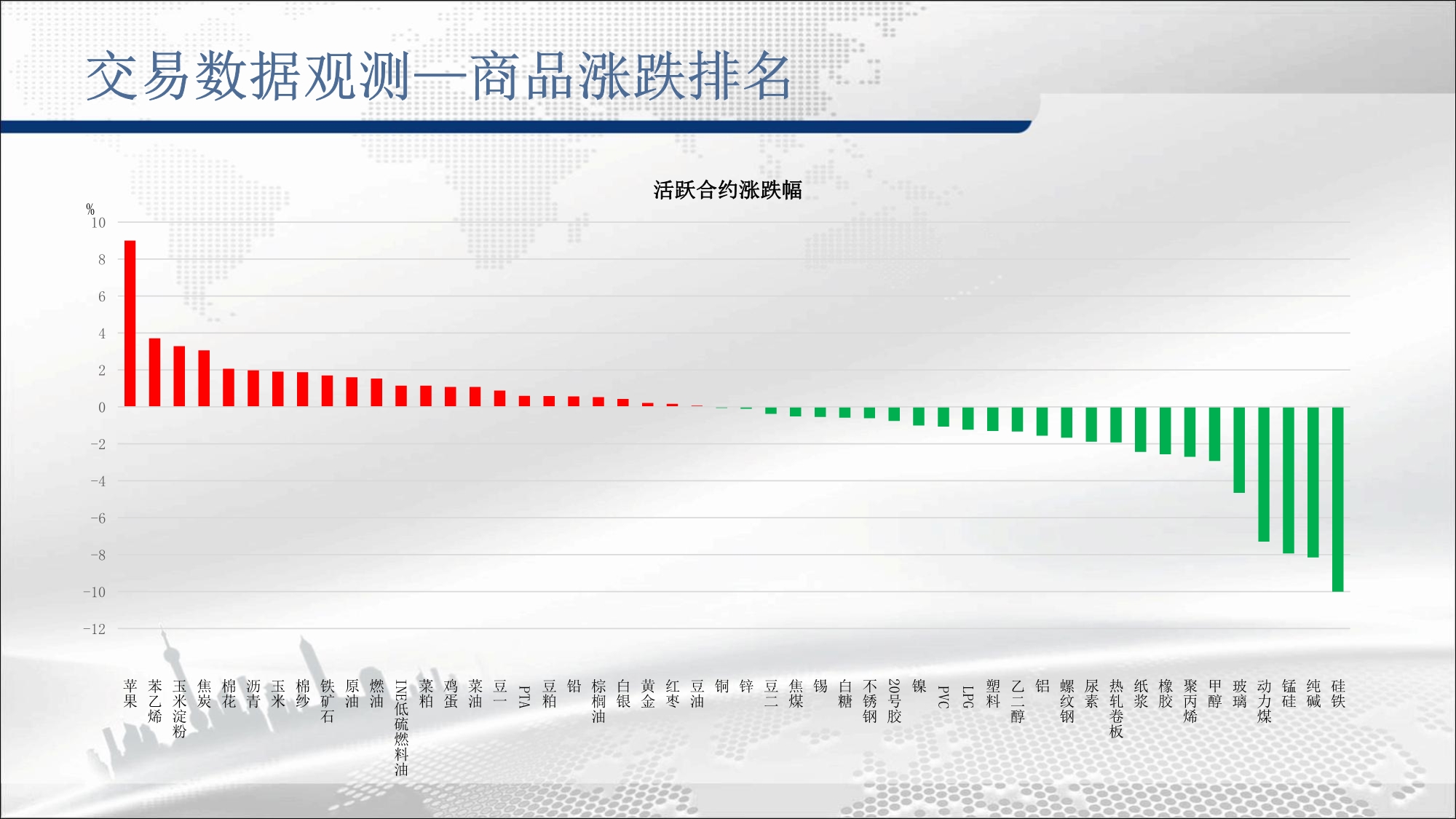 交易数据观测—商品涨跌排名

活跃合约涨跌幅

%
10
8
6
4
2
0
-2
-4
-6
-8
-10
-12

苹果
苯乙烯
玉米淀粉
焦炭
棉花
沥青
玉米
棉纱
铁矿石
原油
燃油
INE低硫燃料油
菜粕
鸡蛋
菜油
豆一
PTA
豆粕
铅
棕榈油
白银
黄金
红枣
豆油
铜
锌
豆二
焦煤
锡
白糖
不锈钢
20号胶
镍
PVC
LPG
塑料
乙二醇
铝
螺纹钢
尿素
热轧卷板
纸浆
橡胶
聚丙烯
甲醇
玻璃
动力煤
锰硅
纯碱
硅铁